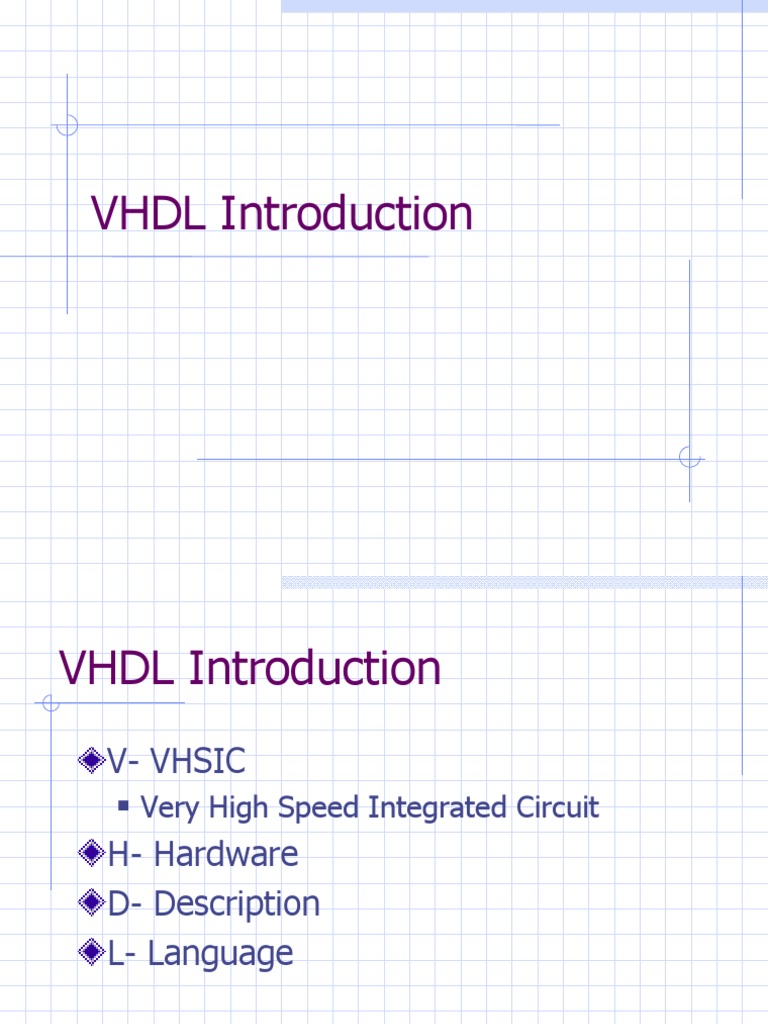 VHDL Introduction

VHDL Introduction

V- VHSIC

Very High Speed Integrated Circuit

H- Hardware

D- Description

L- Language